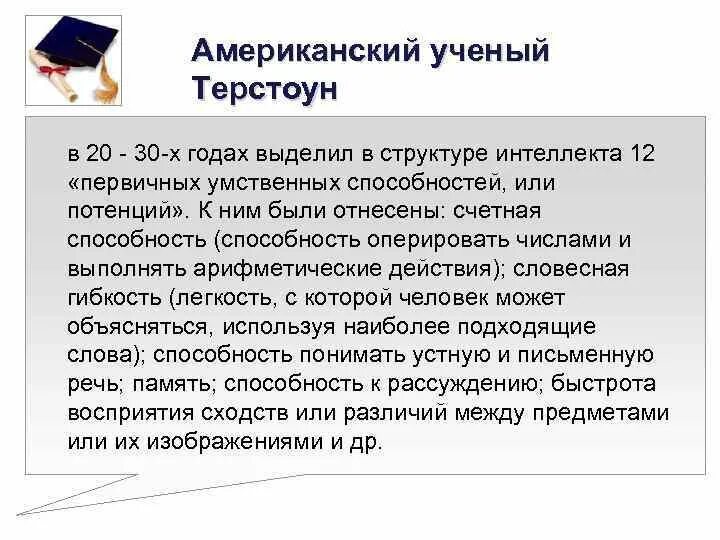 Американский ученый Терстоун

в 20 - 30-х годах выделил в структуре интеллекта 12 «первичных умственных способностей, или потенций». К ним были отнесены: счетная способность (способность оперировать числами и выполнять арифметические действия); словесная гибкость (легкость, с которой человек может объясняться, используя наиболее подходящие слова); способность понимать устную и письменную речь; память; способность к рассуждению; быстрота восприятия сходств или различий между предметами или их изображениями и др.